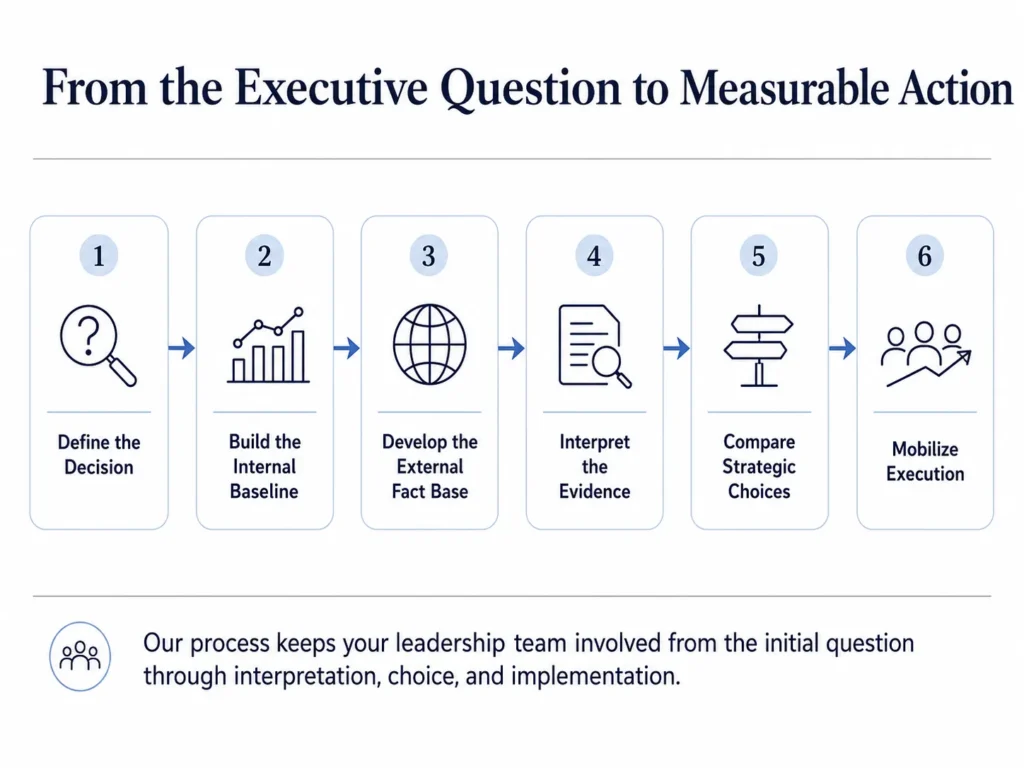 From the Executive Question to Measurable Action

1
Define the Decision

2
Build the Internal Baseline

3
Develop the External Fact Base

4
Interpret the Evidence

5
Compare Strategic Choices

6
Mobilize Execution

Our process keeps your leadership team involved from the initial question through interpretation, choice, and implementation.